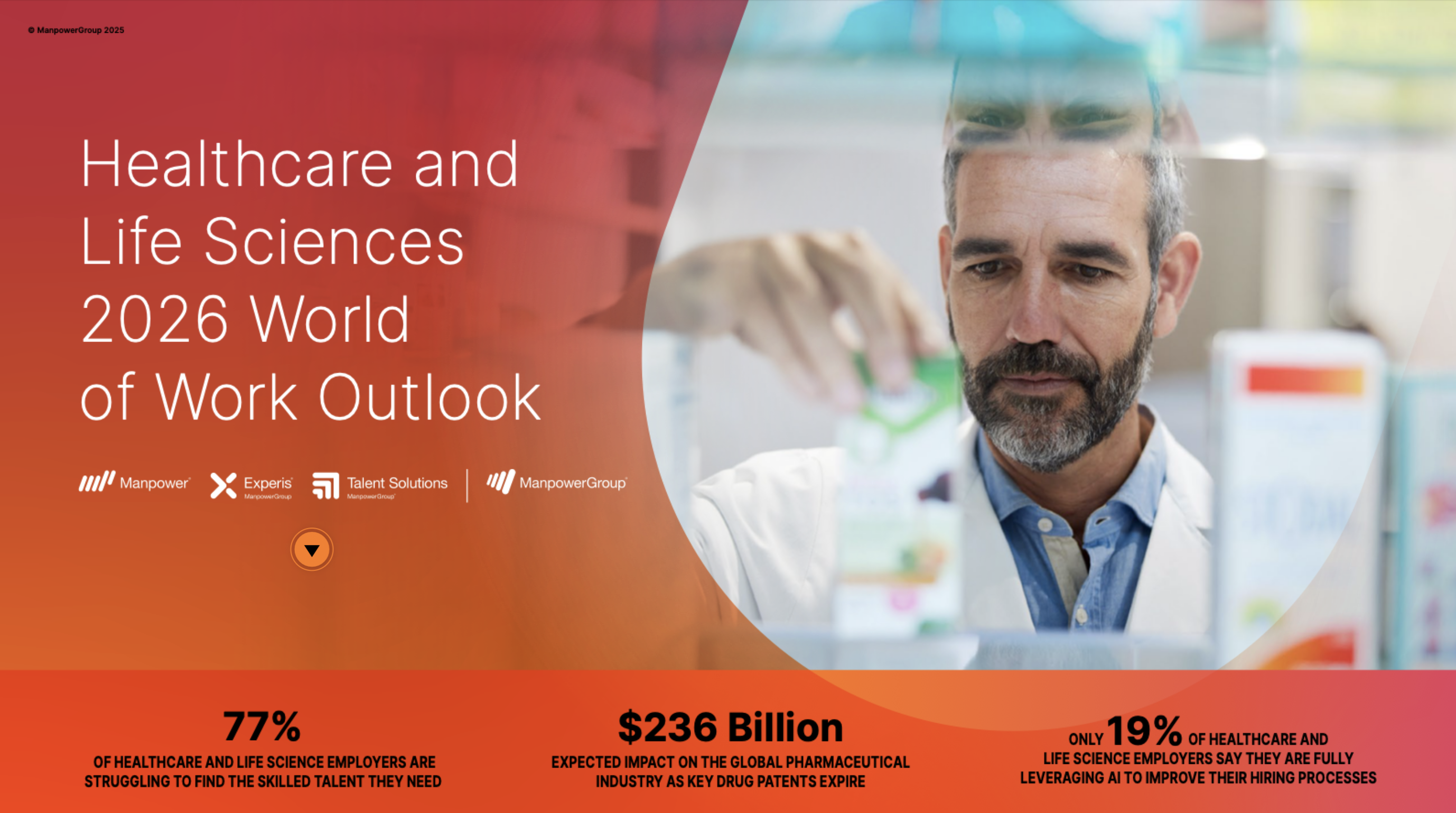 © ManpowerGroup 2025

Healthcare and Life Sciences 2026 World of Work Outlook

Manpower Experis ManpowerGroup Talent Solutions ManpowerGroup ManpowerGroup

77%
OF HEALTHCARE AND LIFE SCIENCE EMPLOYERS ARE STRUGGLING TO FIND THE SKILLED TALENT THEY NEED

$236 Billion
EXPECTED IMPACT ON THE GLOBAL PHARMACEUTICAL INDUSTRY AS KEY DRUG PATENTS EXPIRE

ONLY 19% OF HEALTHCARE AND LIFE SCIENCE EMPLOYERS SAY THEY ARE FULLY LEVERAGING AI TO IMPROVE THEIR HIRING PROCESSES